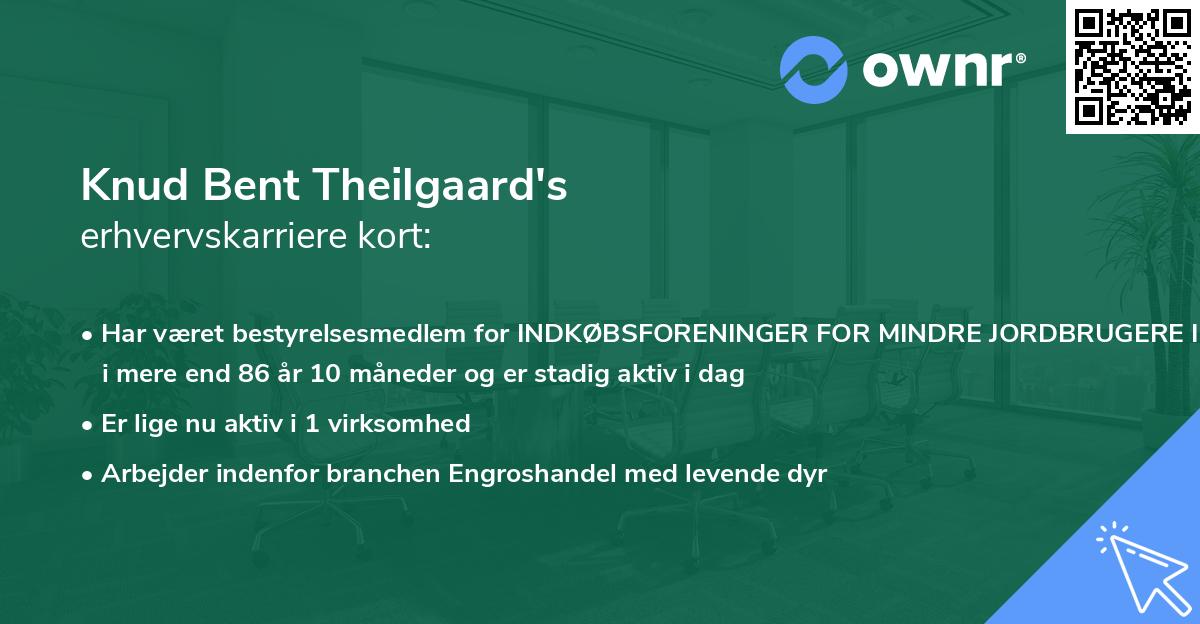 ownr®

Knud Bent Theilgaard's
erhvervskarriere kort:

• Har været bestyrelsesmedlem for INDKØBSFORENINGER FOR MINDRE JORDBRUGERE I i mere end 86 år 10 måneder og er stadig aktiv i dag

• Er lige nu aktiv i 1 virksomhed

• Arbejder indenfor branchen Engroshandel med levende dyr